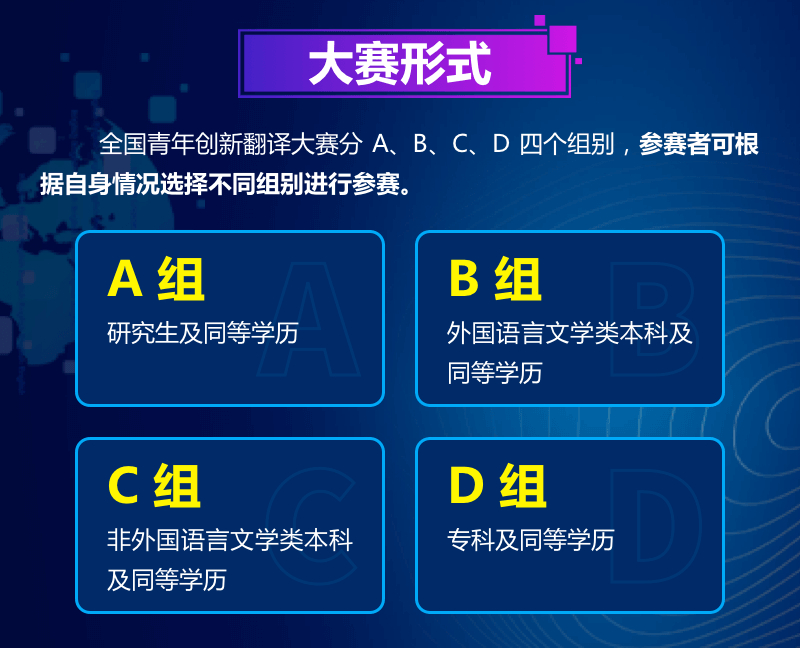 大赛形式

全国青年创新翻译大赛分 A、B、C、D 四个组别，参赛者可根据自身情况选择不同组别进行参赛。

A 组
研究生及同等学历

B 组
外国语言文学类本科及同等学历

C 组
非外国语言文学类本科及同等学历

D 组
专科及同等学历